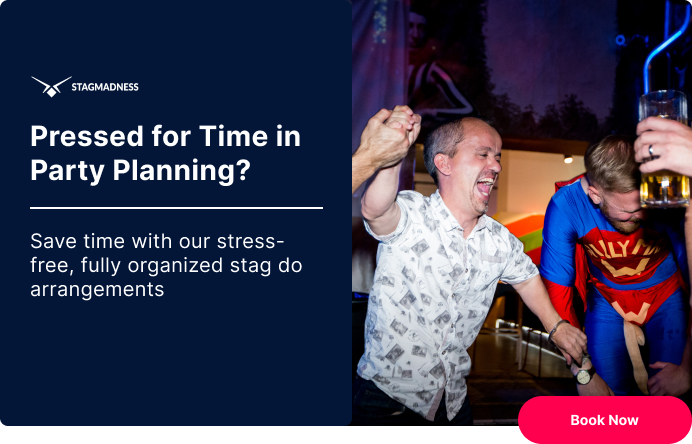 STAGMADNESS

Pressed for Time in Party Planning?

Save time with our stress-free, fully organized stag do arrangements

Book Now